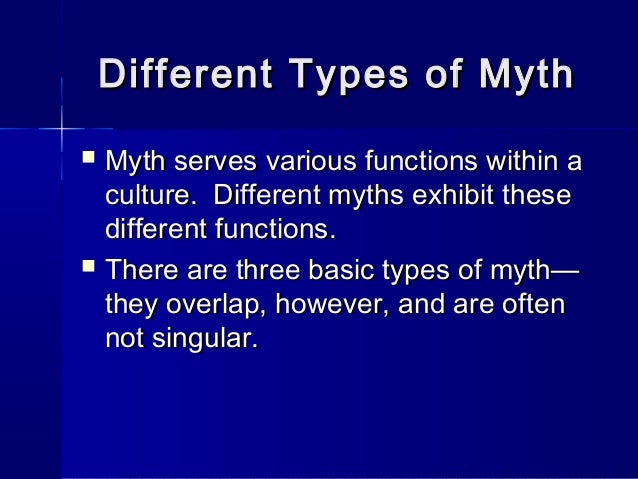 Different Types of Myth

▪ Myth serves various functions within a culture. Different myths exhibit these different functions.

▪ There are three basic types of myth—they overlap, however, and are often not singular.